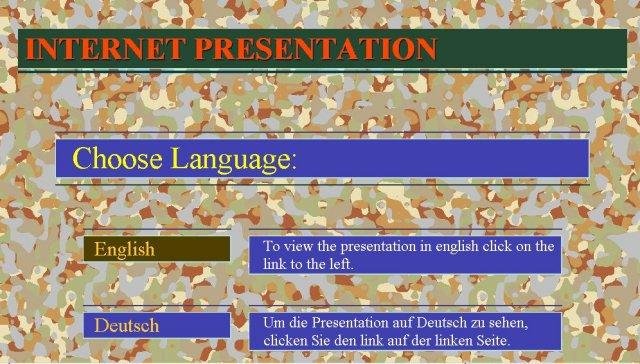 INTERNET PRESENTATION

Choose Language:

English

To view the presentation in english click on the link to the left.

Deutsch

Um die Presentation auf Deutsch zu sehen, clicken Sie den link auf der linken Seite.